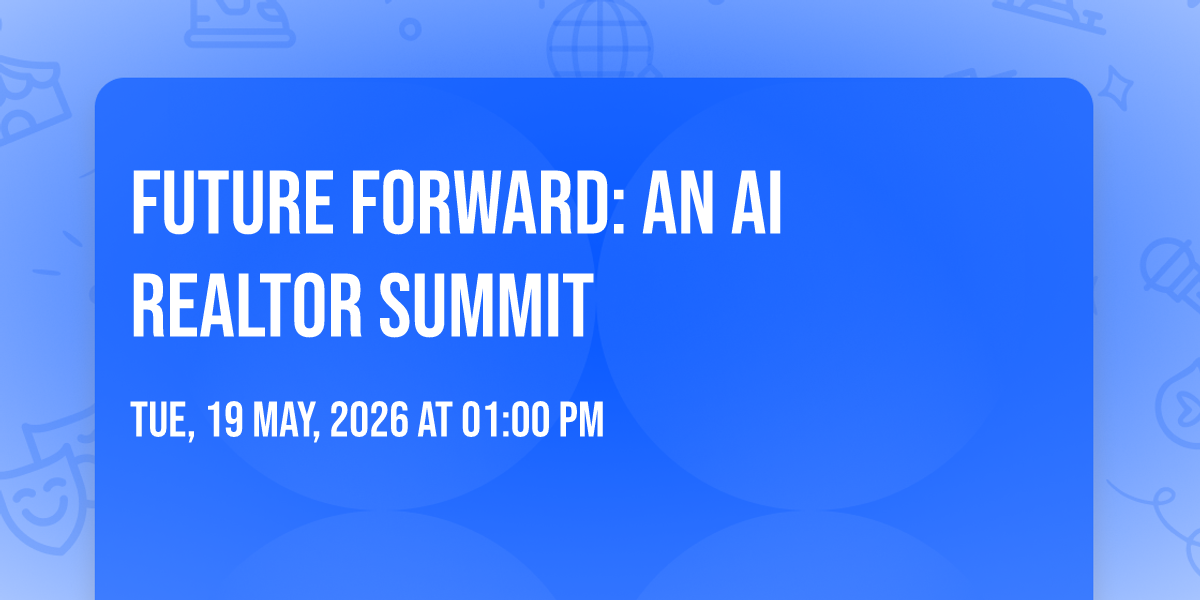 FUTURE FORWARD: AN AI REALTOR SUMMIT

TUE, 19 MAY, 2026 AT 01:00 PM